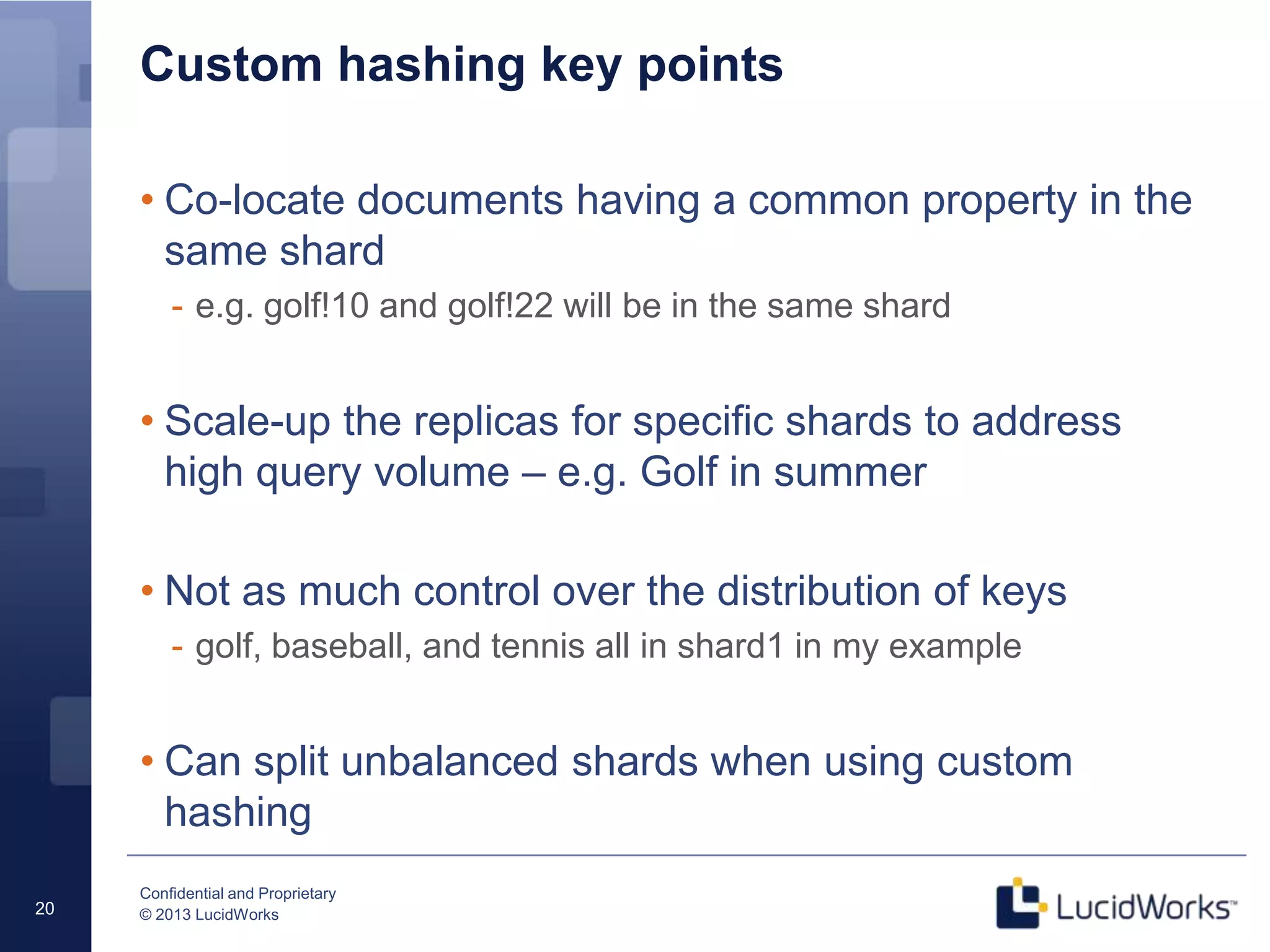 Custom hashing key points

• Co-locate documents having a common property in the same shard

- e.g. golf!10 and golf!22 will be in the same shard

• Scale-up the replicas for specific shards to address high query volume – e.g. Golf in summer

• Not as much control over the distribution of keys

- golf, baseball, and tennis all in shard1 in my example

• Can split unbalanced shards when using custom hashing

20

Confidential and Proprietary
© 2013 LucidWorks

LucidWorks™